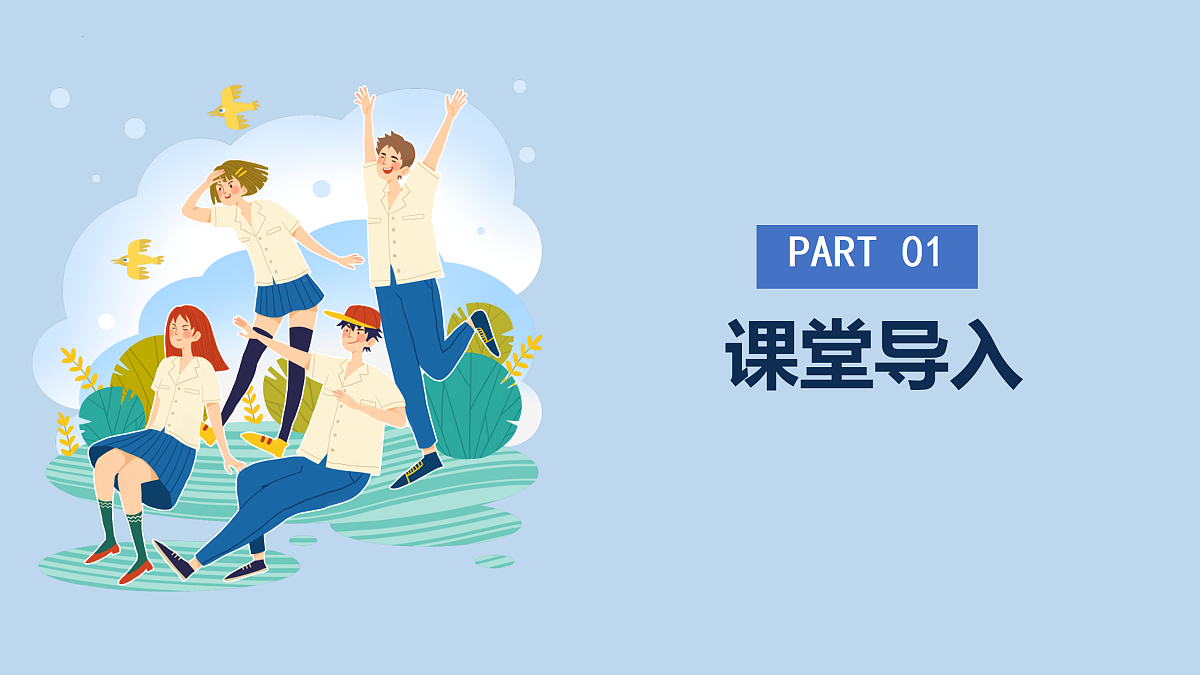 PART 01

课堂导入